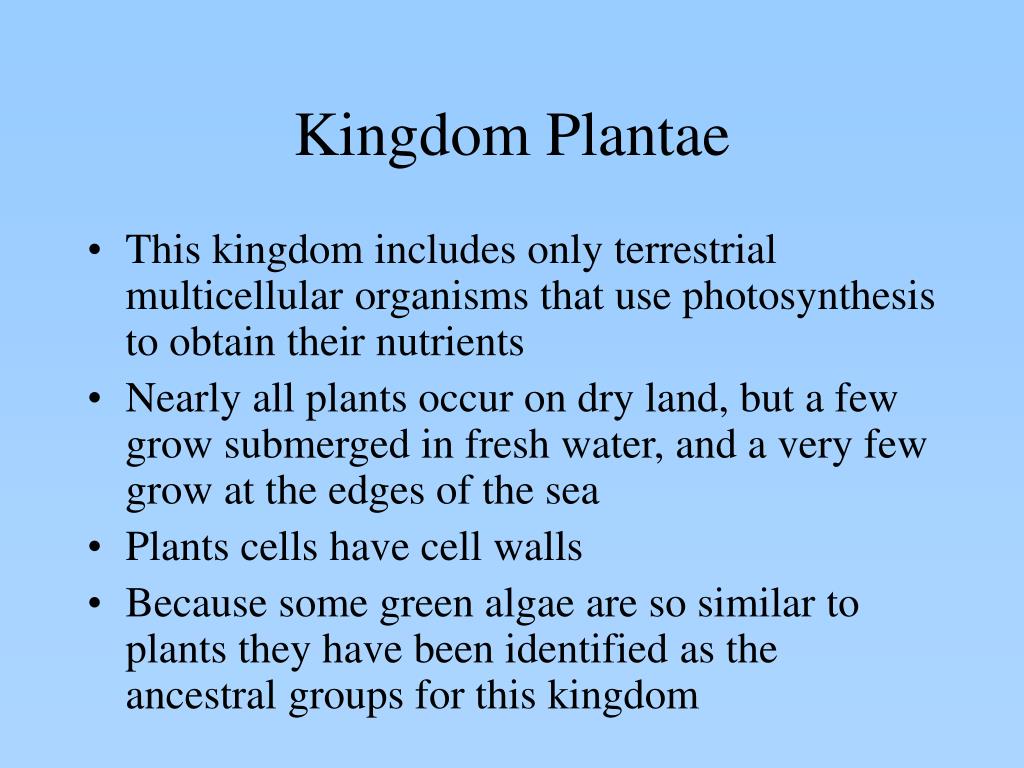 Kingdom Plantae

• This kingdom includes only terrestrial multicellular organisms that use photosynthesis to obtain their nutrients
• Nearly all plants occur on dry land, but a few grow submerged in fresh water, and a very few grow at the edges of the sea
• Plants cells have cell walls
• Because some green algae are so similar to plants they have been identified as the ancestral groups for this kingdom